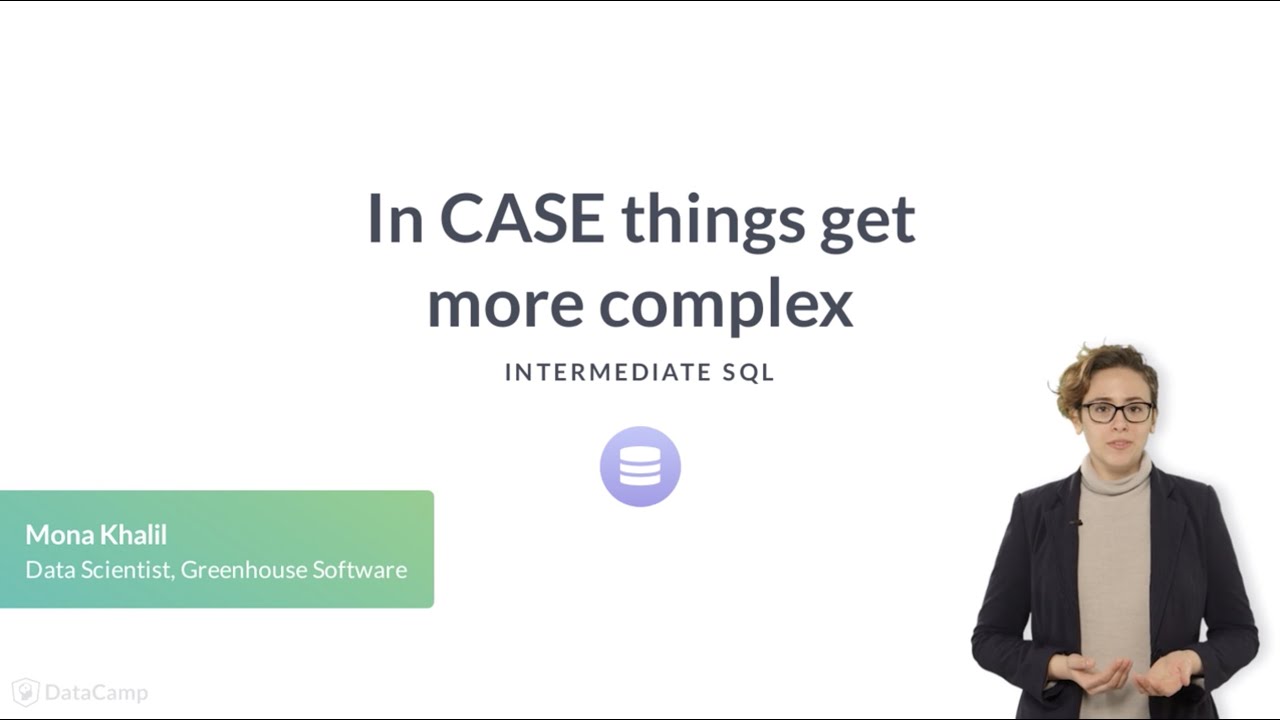 In CASE things get more complex

INTERMEDIATE SQL

Mona Khalil
Data Scientist, Greenhouse Software

DataCamp